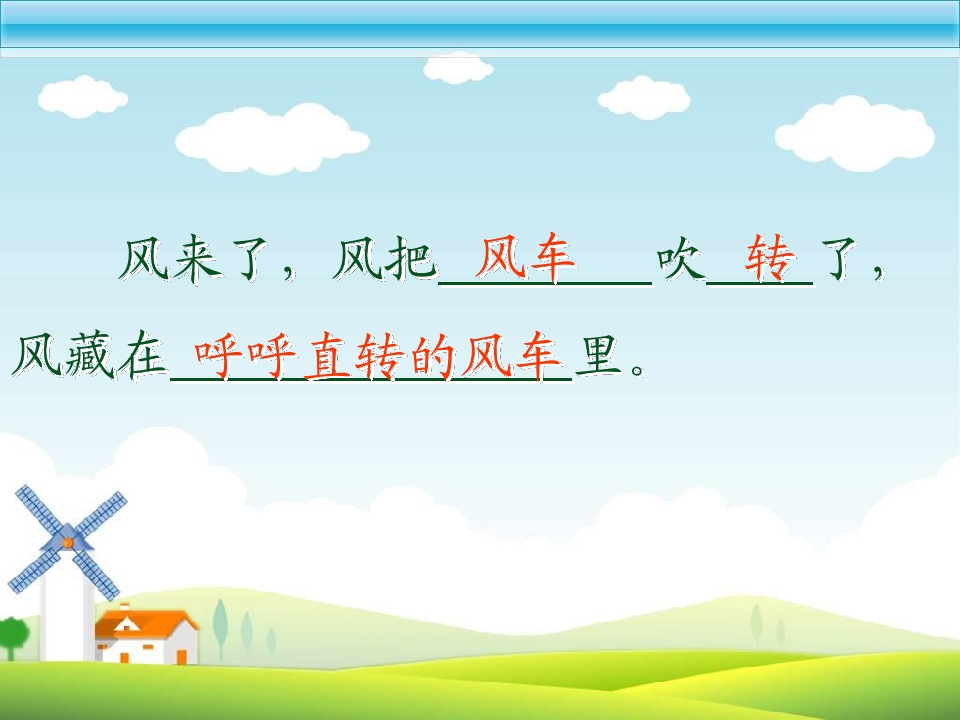 风来了，风把风车吹转了，风藏在呼呼直转的风车里。